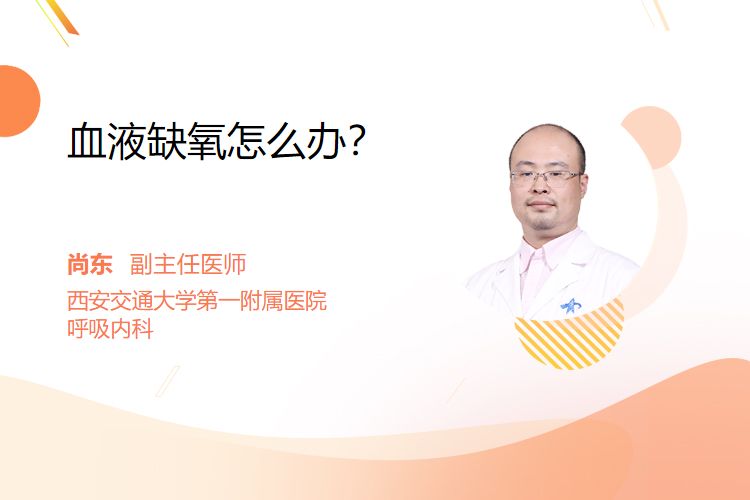 血液缺氧怎么办？

尚东　副主任医师
西安交通大学第一附属医院
呼吸内科